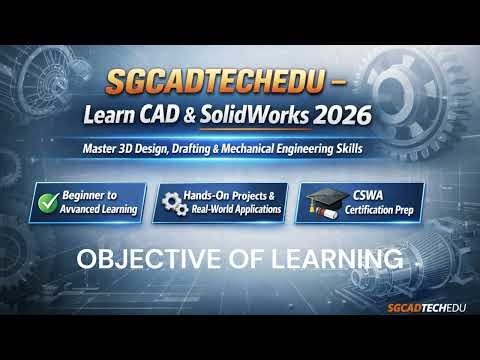 SGCADTECHEDU –
Learn CAD & SolidWorks 2026

Master 3D Design, Drafting & Mechanical Engineering Skills

Beginner to Avvanced Learning

Hands-On Projects & Real-World Applications

CSWA Certification Prep

OBJECTIVE OF LEARNING

SGCADTECHEDU